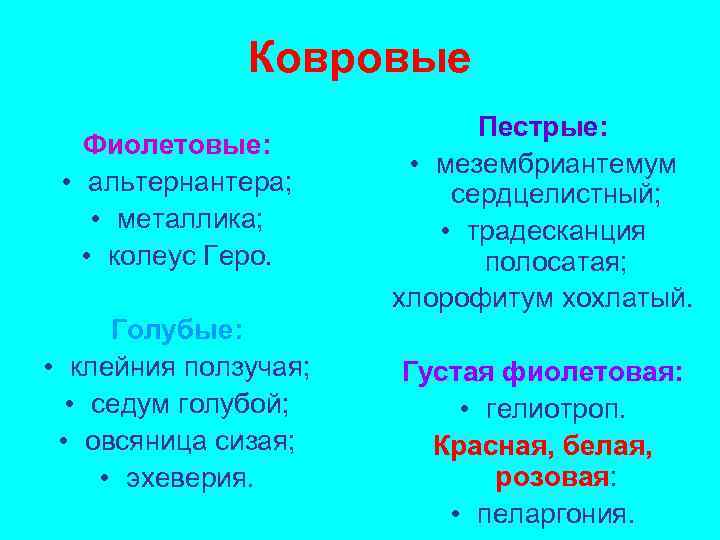 Ковровые

Фиолетовые:
• альтернантера;
• металлика;
• колеус Геро.

Голубые:
• клейния ползучая;
• седум голубой;
• овсяница сизая;
• эхеверия.

Пестрые:
• мезембриантемум сердцелистный;
• традесканция полосатая;
хлорофитум хохлатый.

Густая фиолетовая:
• гелиотроп.

Красная, белая, розовая:
• пеларгония.